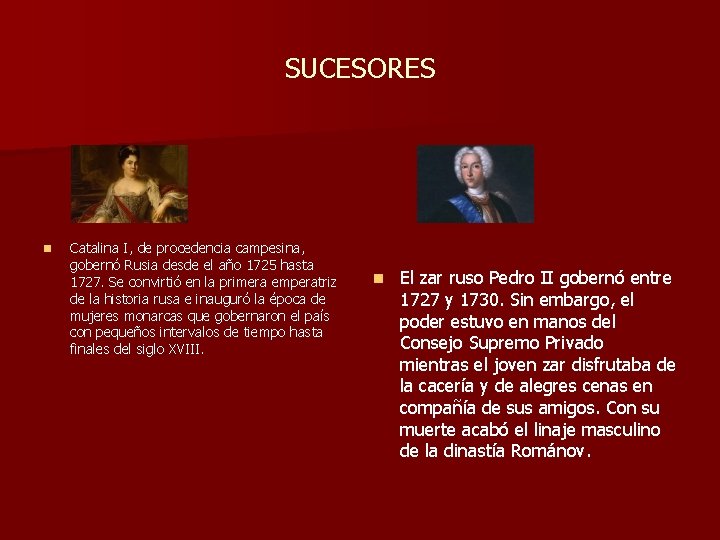 SUCESORES

Catalina I, de procedencia campesina, gobernó Rusia desde el año 1725 hasta 1727. Se convirtió en la primera emperatriz de la historia rusa e inauguró la época de mujeres monarcas que gobernaron el país con pequeños intervalos de tiempo hasta finales del siglo XVIII.

El zar ruso Pedro II gobernó entre 1727 y 1730. Sin embargo, el poder estuvo en manos del Consejo Supremo Privado mientras el joven zar disfrutaba de la cacería y de alegres cenas en compañía de sus amigos. Con su muerte acabó el linaje masculino de la dinastía Románov.